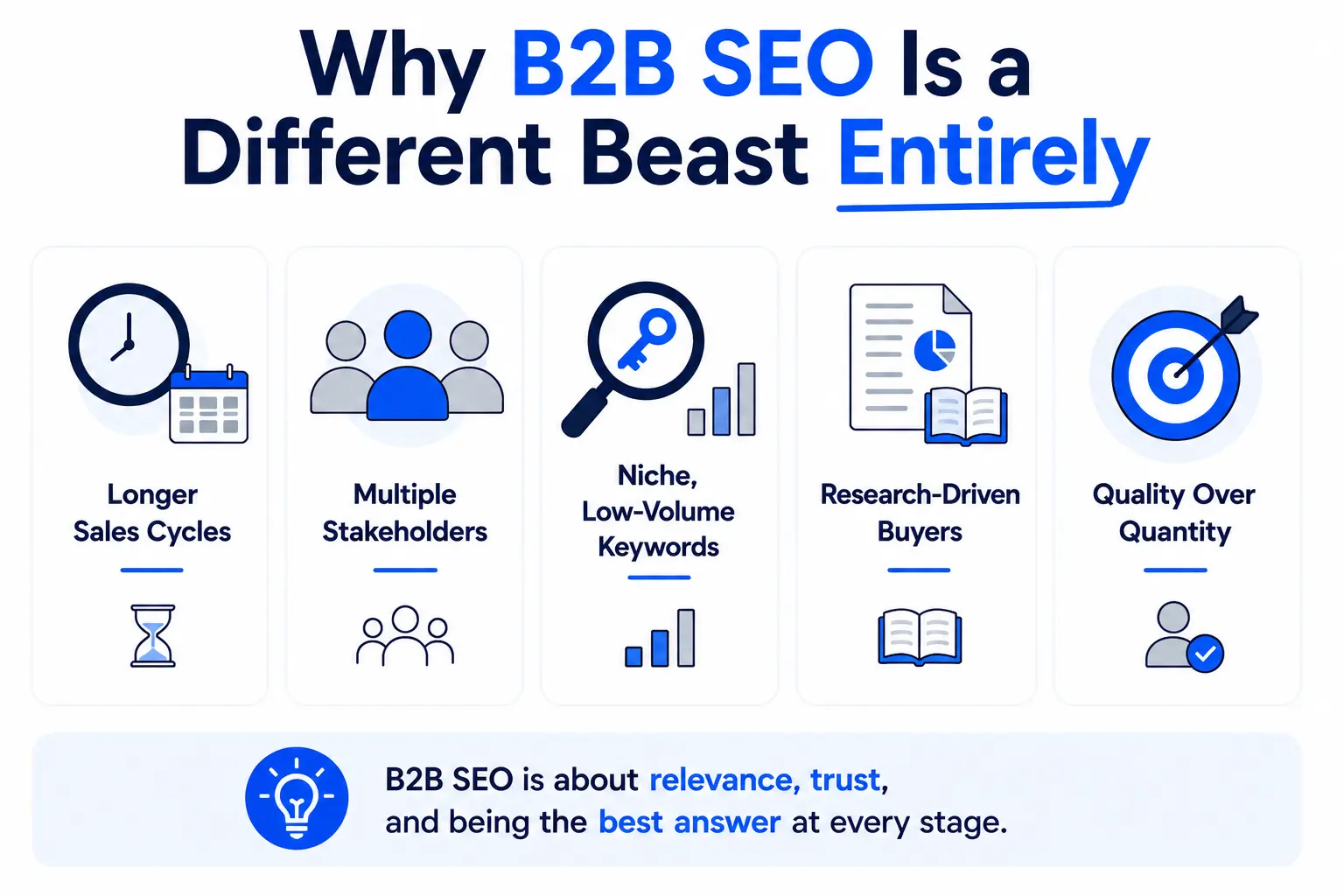 Why B2B SEO Is a Different Beast Entirely

Longer Sales Cycles

Multiple Stakeholders

Niche, Low-Volume Keywords

Research-Driven Buyers

Quality Over Quantity

B2B SEO is about relevance, trust, and being the best answer at every stage.